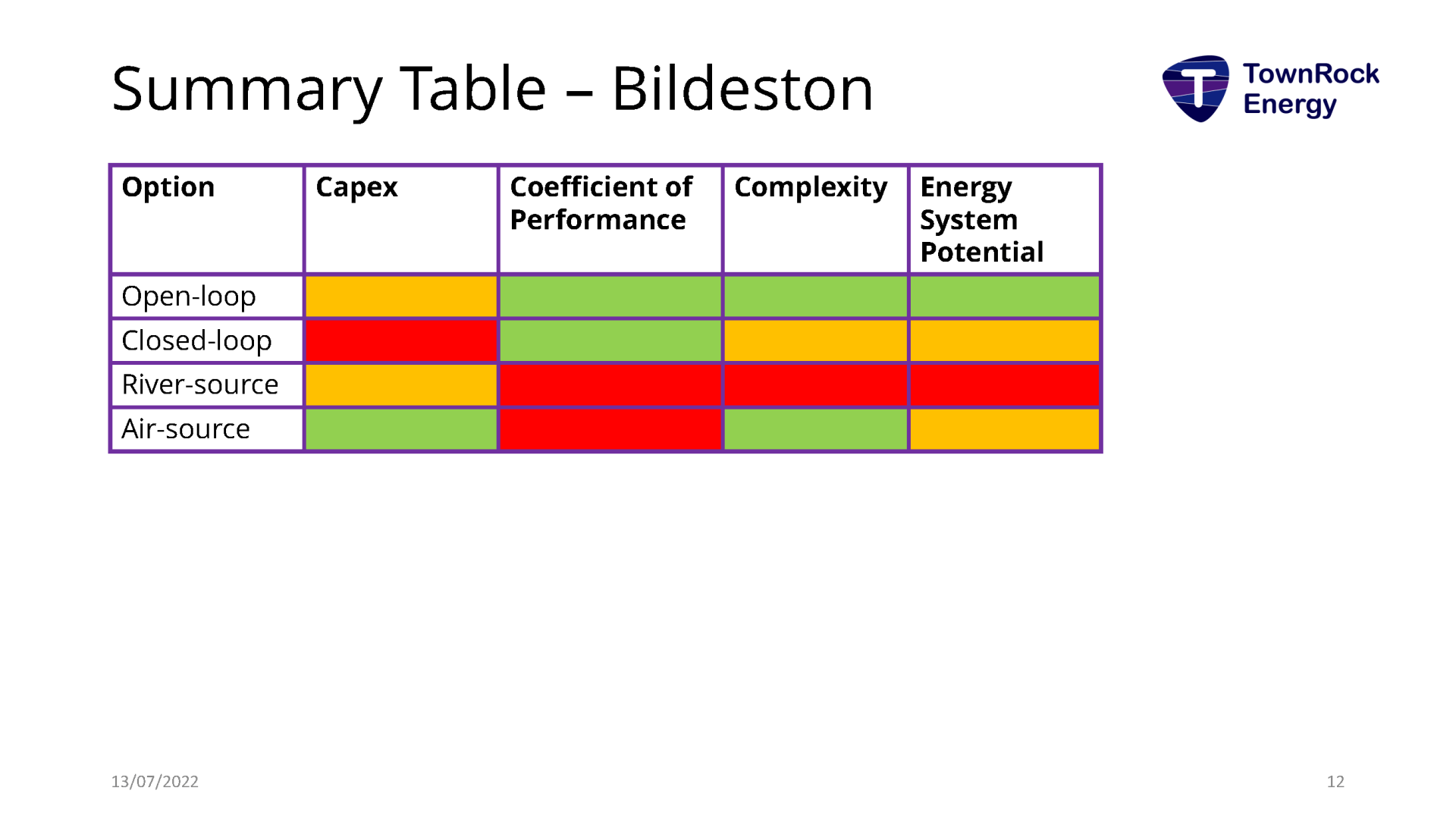 Summary Table – Bildeston

TownRock Energy

| Option | Capex | Coefficient of Performance | Complexity | Energy System Potential |
|---|---|---|---|---|
| Open-loop | | | | |
| Closed-loop | | | | |
| River-source | | | | |
| Air-source | | | | |

13/07/2022

12